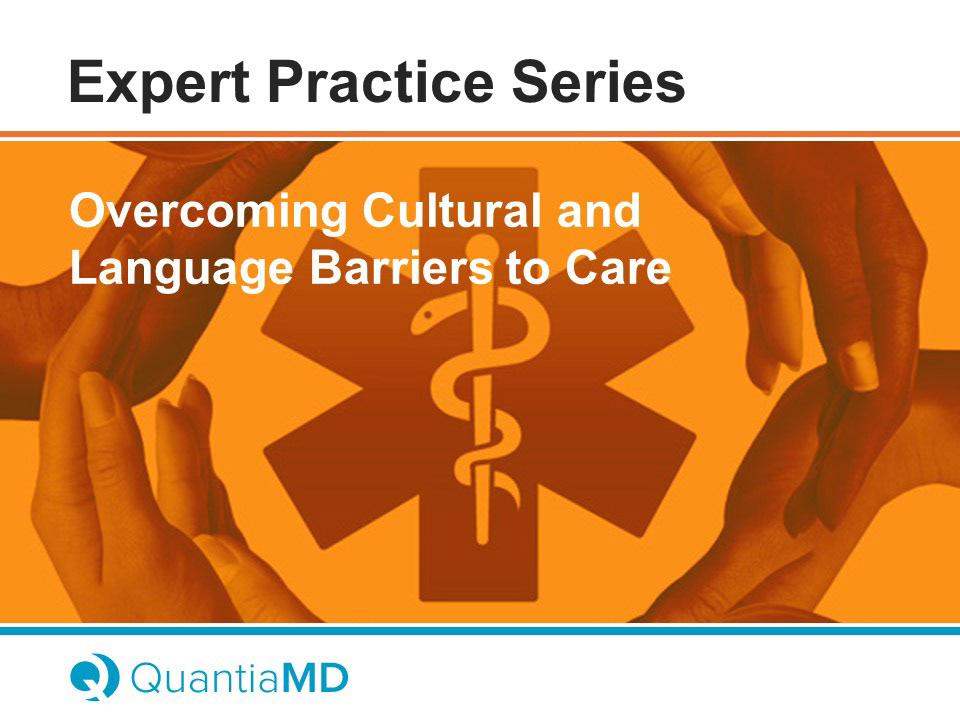 Expert Practice Series

Overcoming Cultural and Language Barriers to Care

QuantiaMD